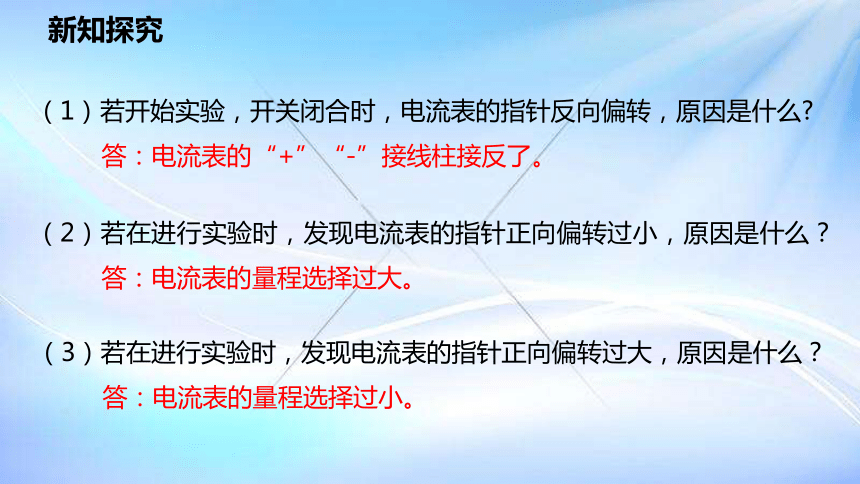 新知探究

（1）若开始实验，开关闭合时，电流表的指针反向偏转，原因是什么?
答：电流表的“+”“-”接线柱接反了。

（2）若在进行实验时，发现电流表的指针正向偏转过小，原因是什么？
答：电流表的量程选择过大。

（3）若在进行实验时，发现电流表的指针正向偏转过大，原因是什么？
答：电流表的量程选择过小。